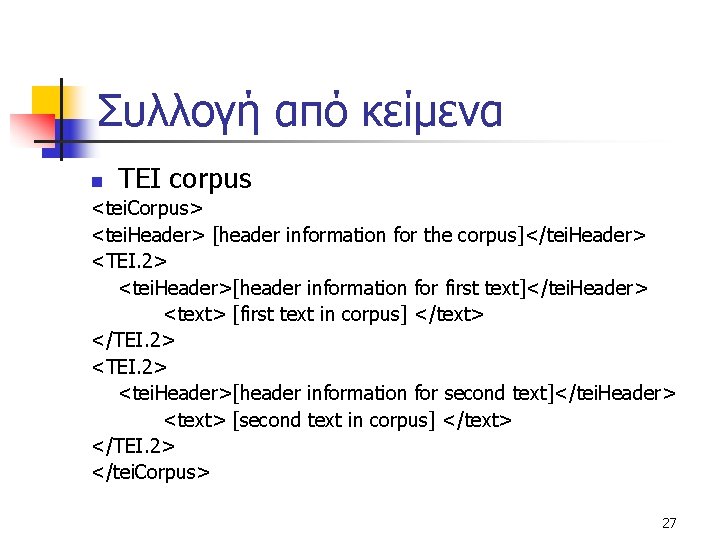 Συλλογή από κείμενα

TEI corpus

<teiCorpus>
<teiHeader> [header information for the corpus]</teiHeader>
<TEI.2>
<teiHeader>[header information for first text]</teiHeader>
<text> [first text in corpus] </text>
</TEI.2>
<TEI.2>
<teiHeader>[header information for second text]</teiHeader>
<text> [second text in corpus] </text>
</TEI.2>
</teiCorpus>

27